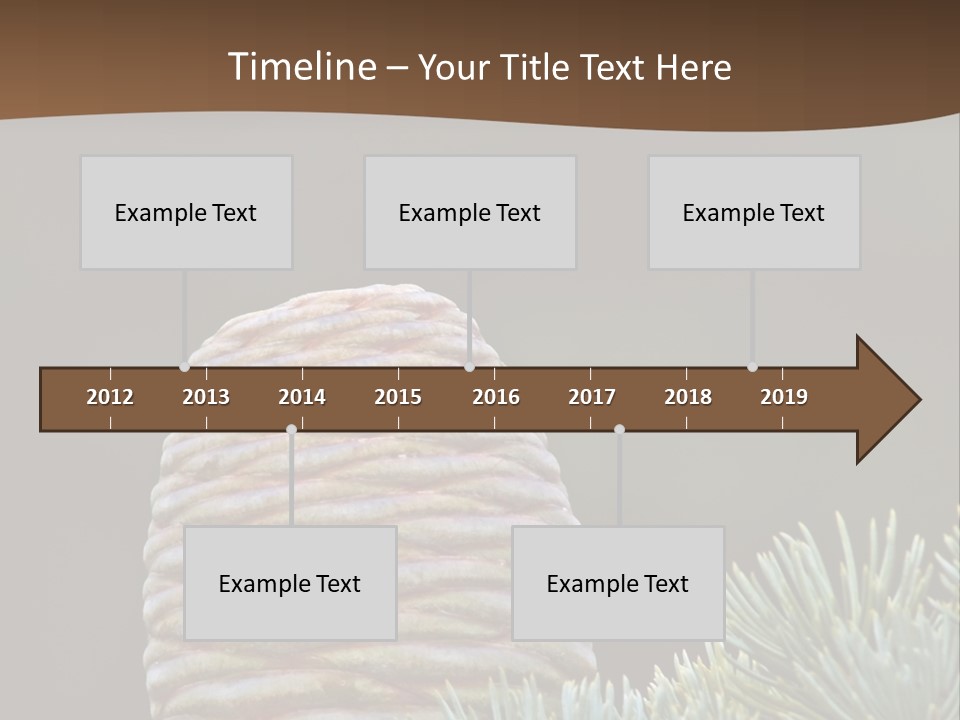 Timeline – Your Title Text Here

Example Text

Example Text

Example Text

2012 2013 2014 2015 2016 2017 2018 2019

Example Text

Example Text